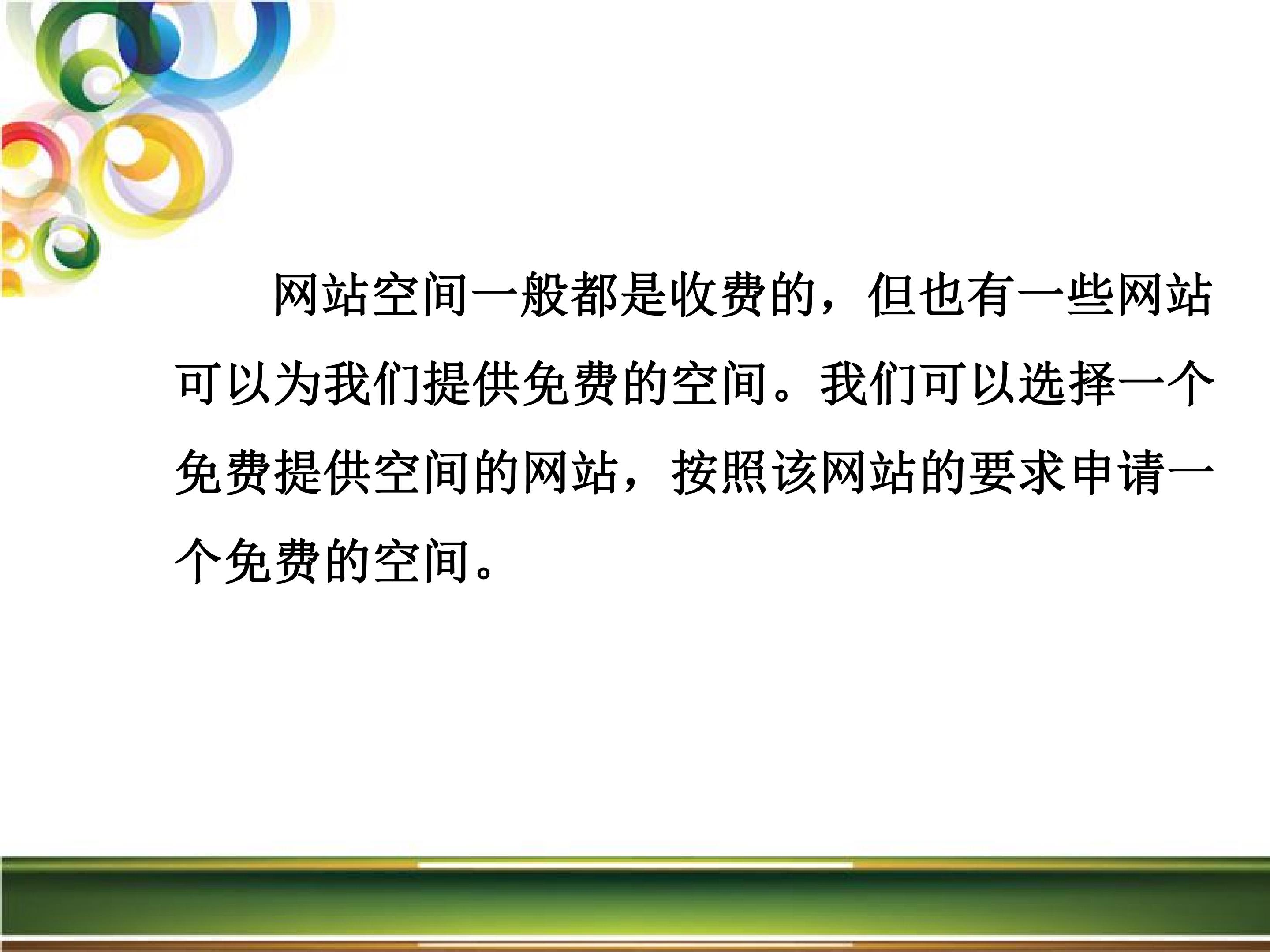 网站空间一般都是收费的，但也有一些网站可以为我们提供免费的空间。我们可以选择一个免费提供空间的网站，按照该网站的要求申请一个免费的空间。